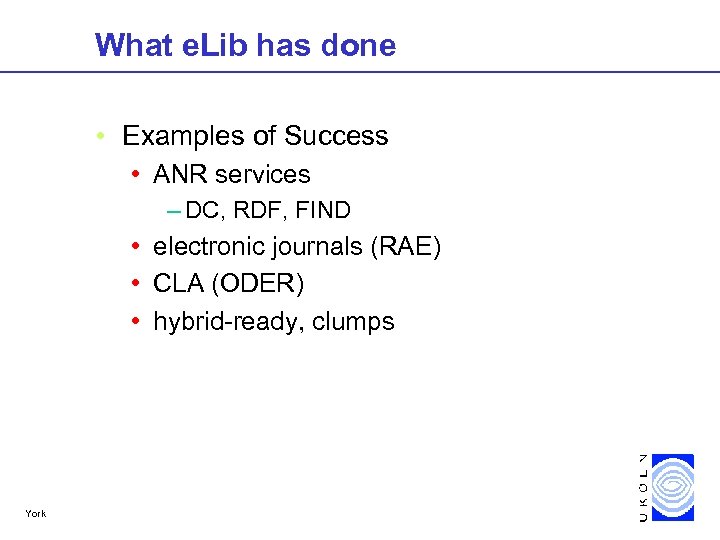 What eLib has done

• Examples of Success
  • ANR services
    – DC, RDF, FIND
  • electronic journals (RAE)
  • CLA (ODER)
  • hybrid-ready, clumps

York

UKOLN